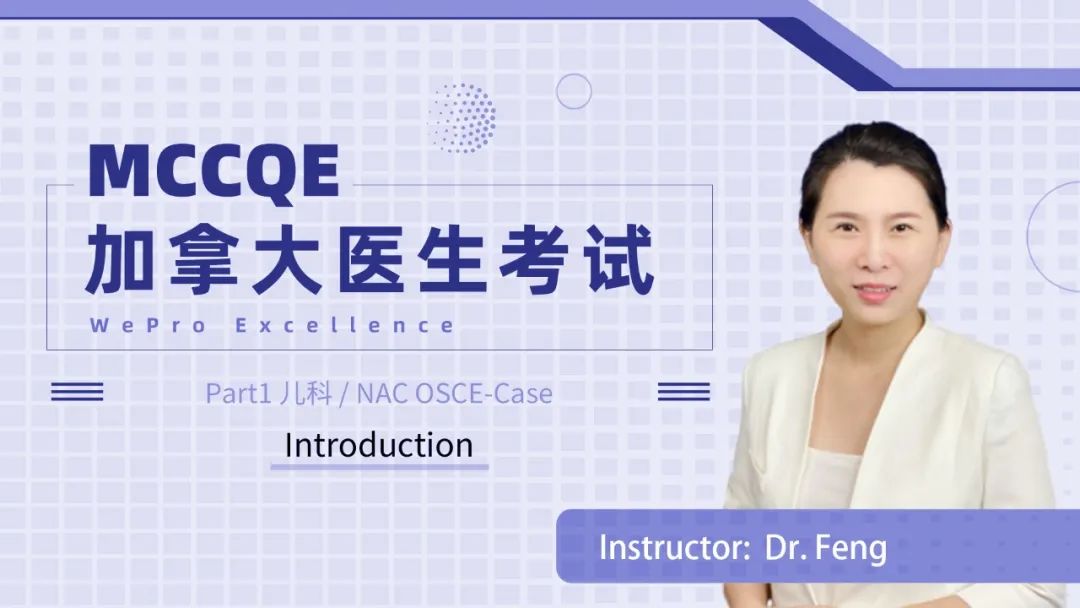 MCCQE
加拿大医生考试
WePro Excellence

Part1 儿科 / NAC OSCE-Case

Introduction

Instructor: Dr. Feng